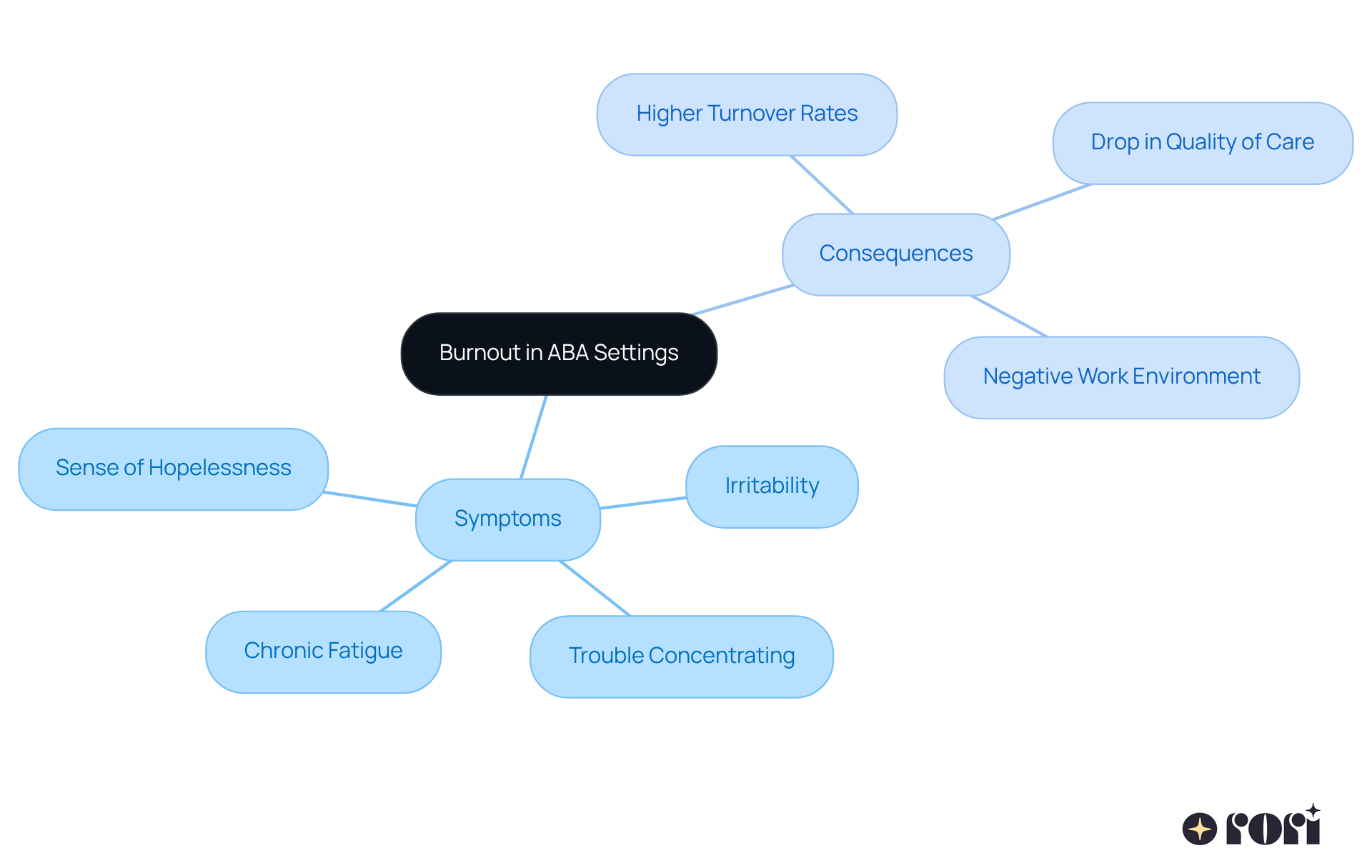 Burnout in ABA Settings

Consequences

Higher Turnover Rates

Drop in Quality of Care

Negative Work Environment

Symptoms

Sense of Hopelessness

Irritability

Chronic Fatigue

Trouble Concentrating

rori